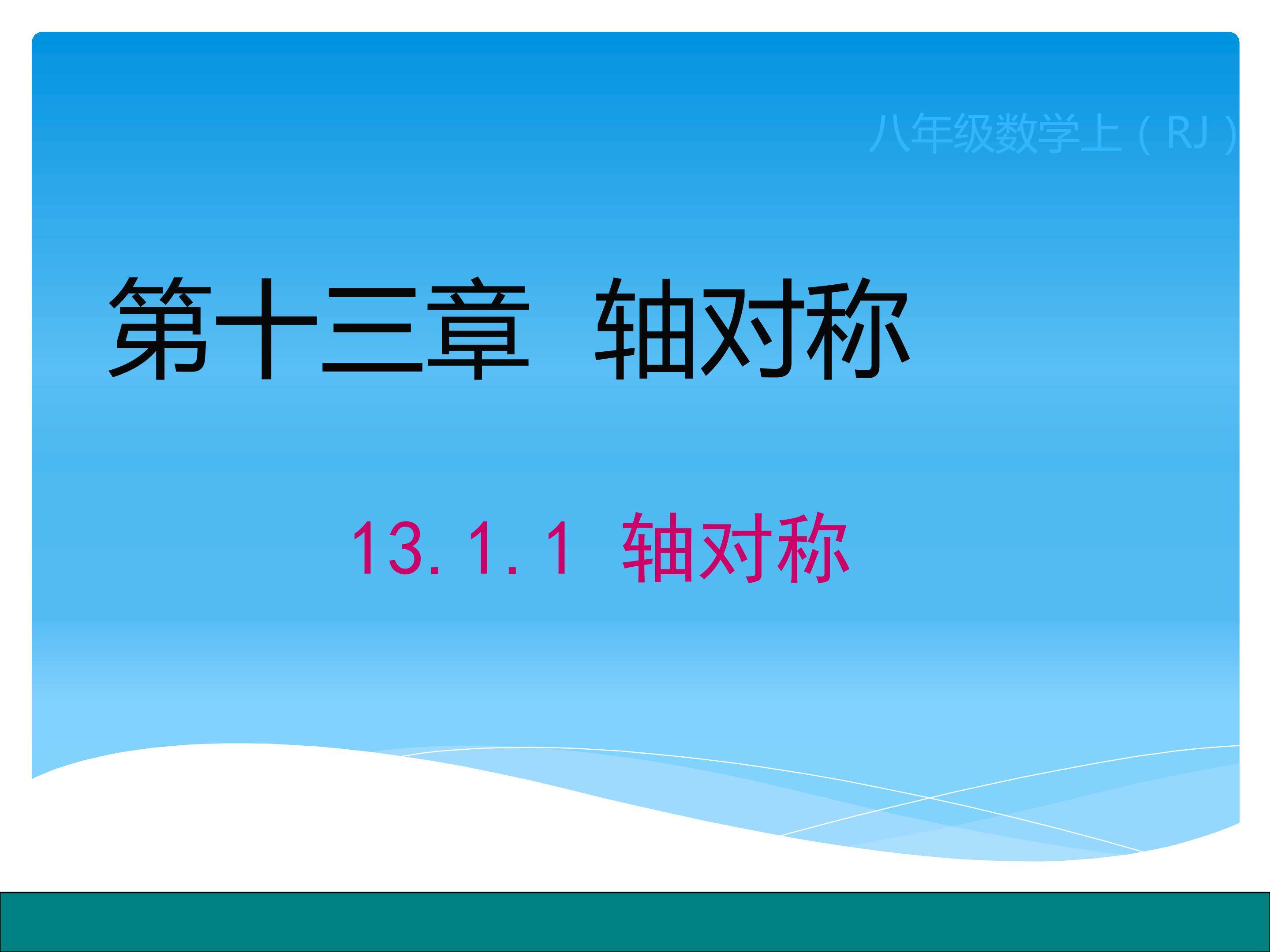 八年级数学上（RJ）

第十三章 轴对称

13.1.1 轴对称